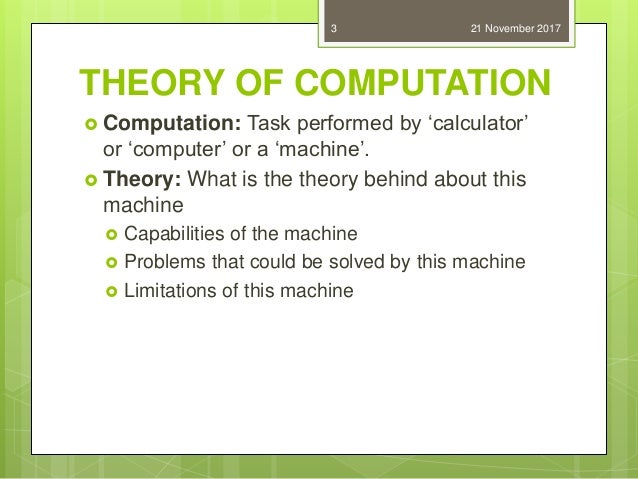 3 21 November 2017

THEORY OF COMPUTATION

Computation: Task performed by ‘calculator’ or ‘computer’ or a ‘machine’.

Theory: What is the theory behind about this machine

Capabilities of the machine

Problems that could be solved by this machine

Limitations of this machine